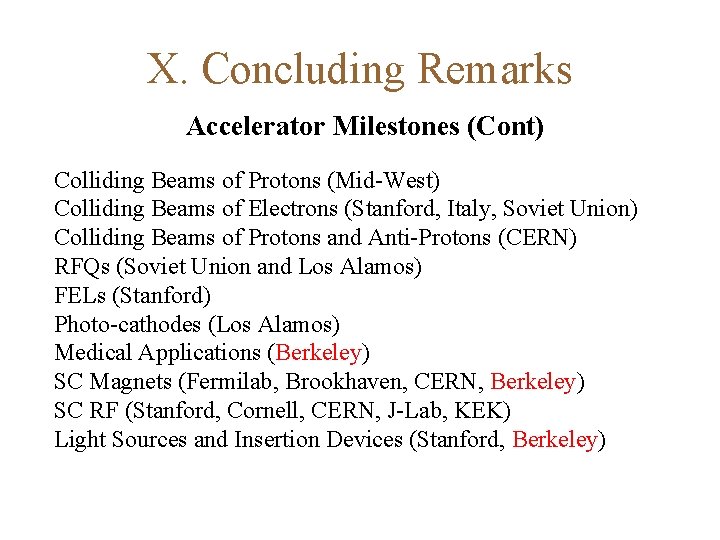 X. Concluding Remarks

Accelerator Milestones (Cont)

Colliding Beams of Protons (Mid-West)
Colliding Beams of Electrons (Stanford, Italy, Soviet Union)
Colliding Beams of Protons and Anti-Protons (CERN)
RFQs (Soviet Union and Los Alamos)
FELs (Stanford)
Photo-cathodes (Los Alamos)
Medical Applications (Berkeley)
SC Magnets (Fermilab, Brookhaven, CERN, Berkeley)
SC RF (Stanford, Cornell, CERN, J-Lab, KEK)
Light Sources and Insertion Devices (Stanford, Berkeley)